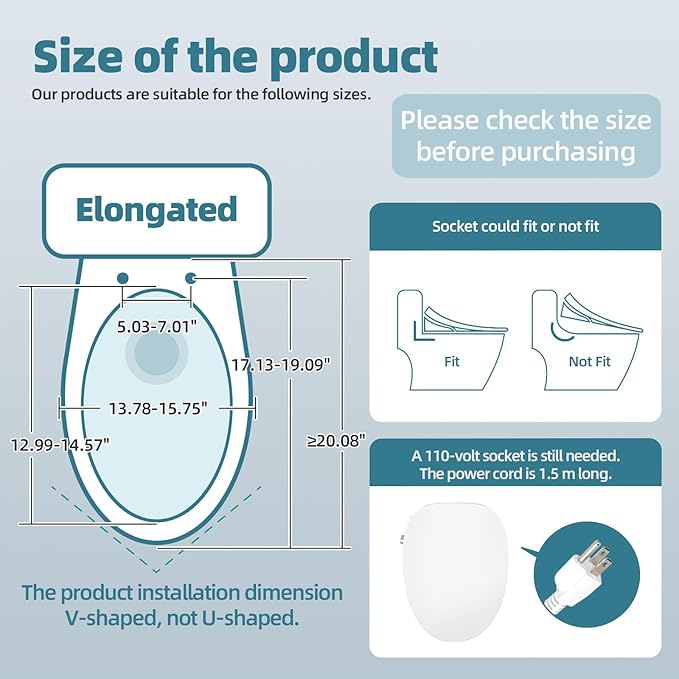 Size of the product

Our products are suitable for the following sizes.

Please check the size before purchasing

Elongated

5.03-7.01"

17.13-19.09"

13.78-15.75"

12.99-14.57"

≥20.08"

The product installation dimension V-shaped, not U-shaped.

Socket could fit or not fit

Fit

Not Fit

A 110-volt socket is still needed. The power cord is 1.5 m long.